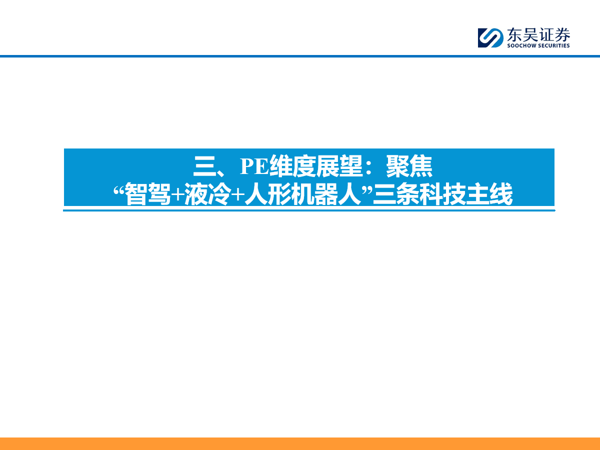 东吴证券
SOOCHOW SECURITIES

三、PE维度展望：聚焦
“智驾+液冷+人形机器人”三条科技主线